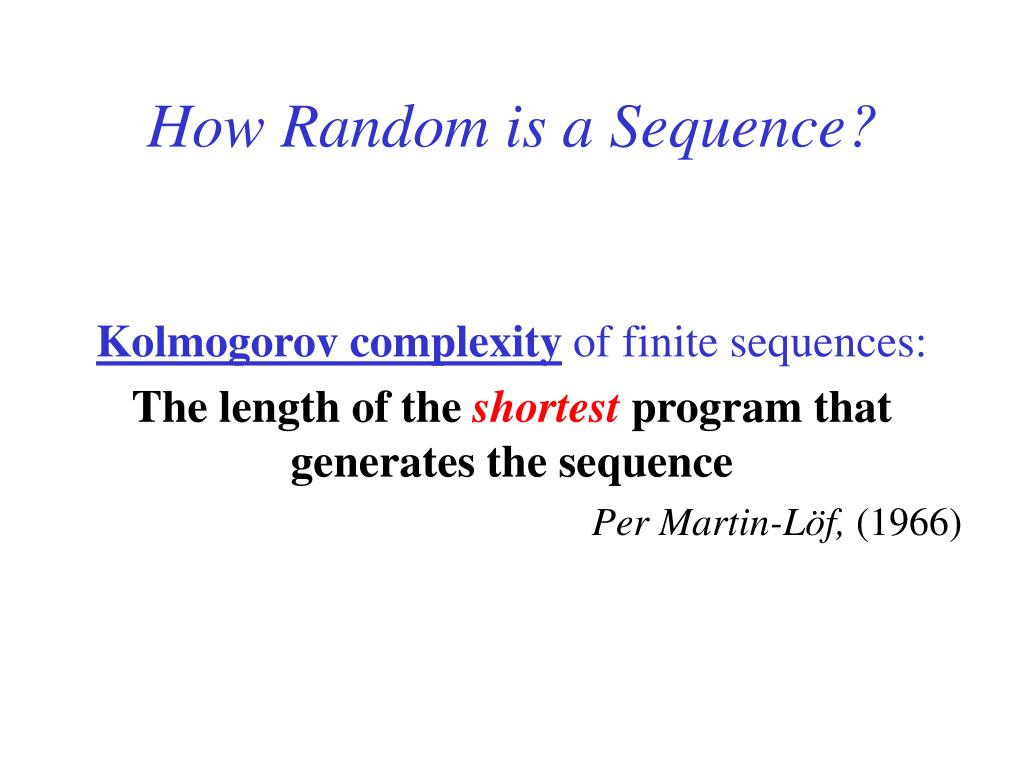 How Random is a Sequence?

Kolmogorov complexity of finite sequences:

The length of the shortest program that generates the sequence

Per Martin-Löf, (1966)